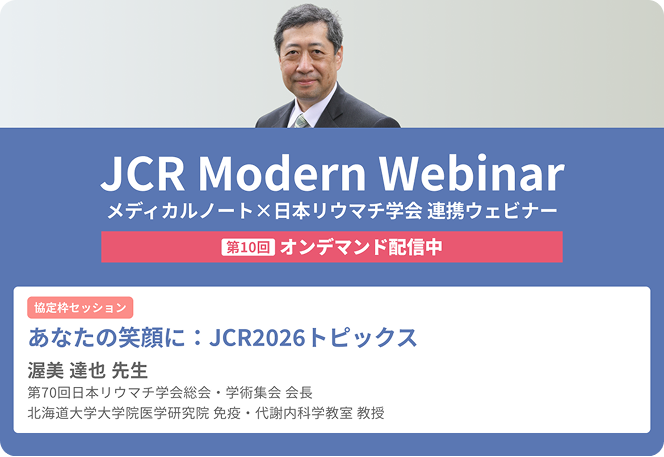 JCR Modern Webinar
メディカルノート×日本リウマチ学会 連携ウェビナー

第10回 オンデマンド配信中

協定枠セッション

あなたの笑顔に：JCR2026トピックス

渥美 達也 先生

第70回日本リウマチ学会総会・学術集会 会長

北海道大学大学院医学研究院 免疫・代謝内科学教室 教授